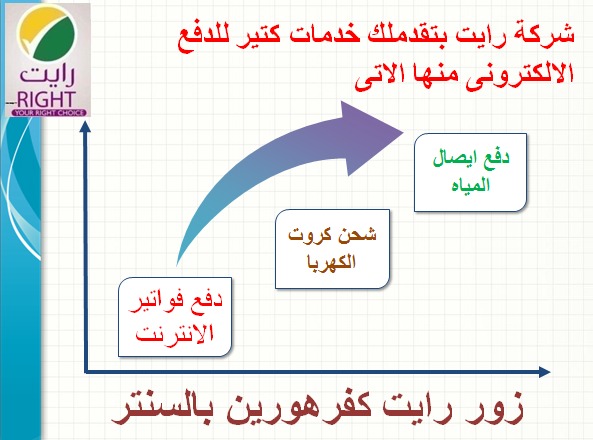 رايت
RIGHT
YOUR RIGHT CHOICE

شركة رايت بتقدملك خدمات كتير للدفع الالكترونى منها الاتى

دفع ايصال المياه

شحن كروت الكهربا

دفع فواتير الانترنت

زور رايت كفرهورين بالسنتر